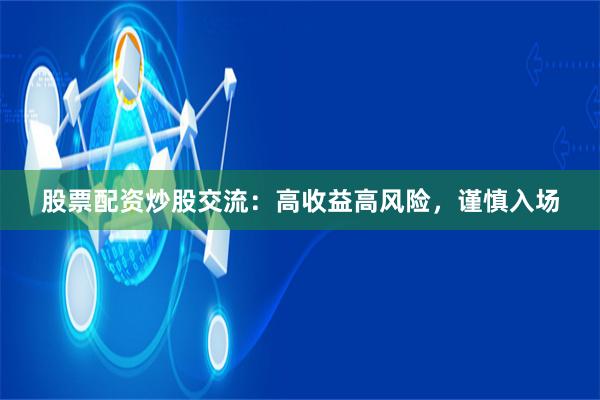 股票配资炒股交流：高收益高风险，谨慎入场